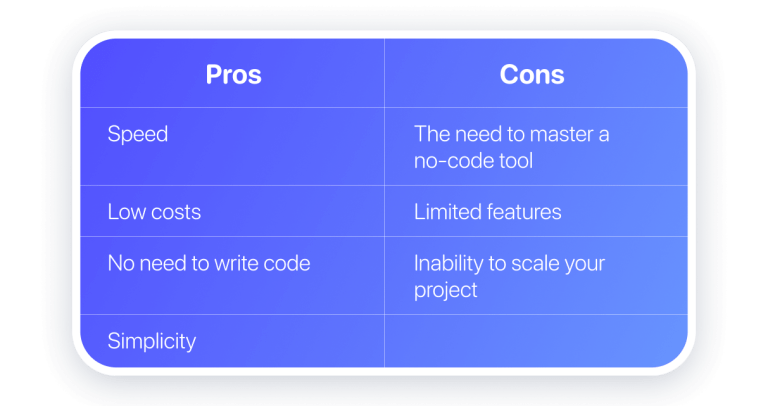 | Pros | Cons |
|---|---|
| Speed | The need to master a no-code tool |
| Low costs | Limited features |
| No need to write code | Inability to scale your project |
| Simplicity | |